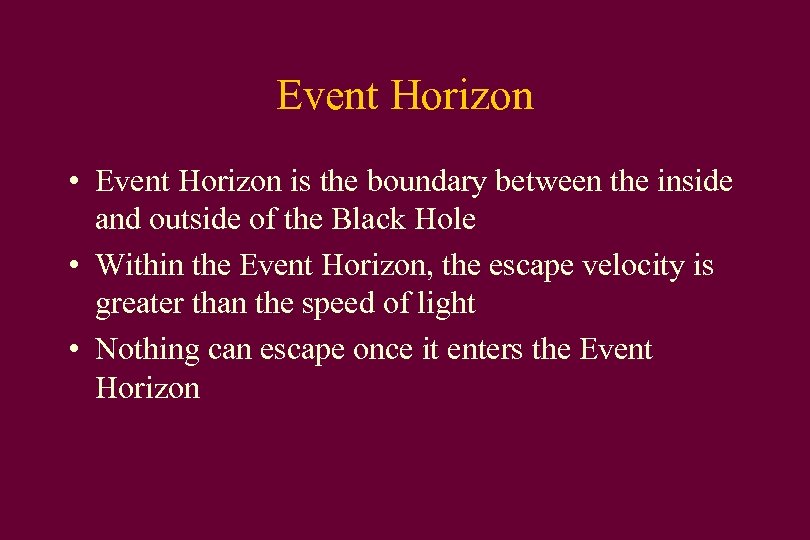 Event Horizon

• Event Horizon is the boundary between the inside and outside of the Black Hole
• Within the Event Horizon, the escape velocity is greater than the speed of light
• Nothing can escape once it enters the Event Horizon